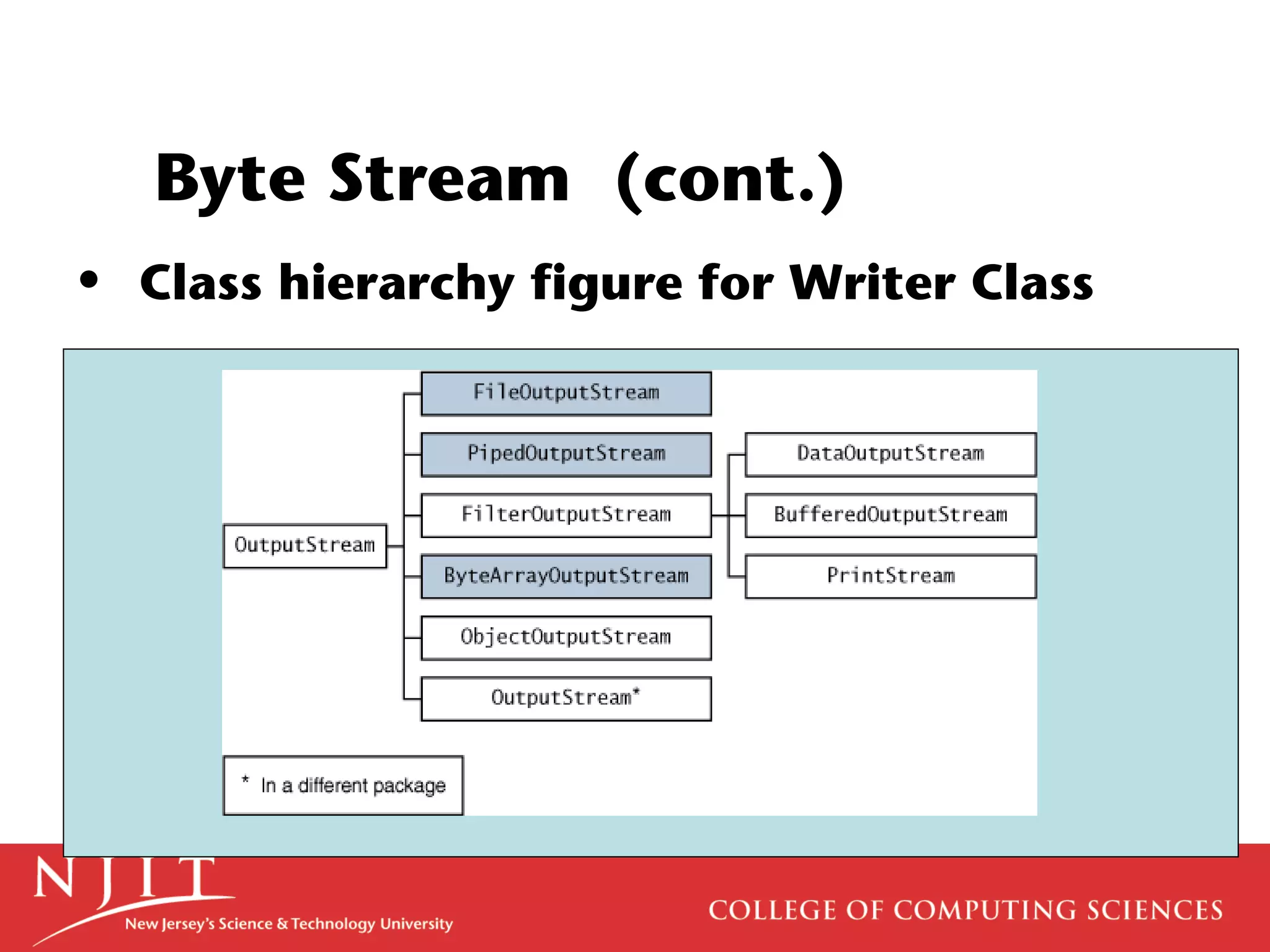 Byte Stream (cont.)

• Class hierarchy figure for Writer Class

OutputStream

FileOutputStream

PipedOutputStream

FilterOutputStream

ByteArrayOutputStream

ObjectOutputStream

OutputStream*

DataOutputStream

BufferedOutputStream

PrintStream

* In a different package

NJIT
New Jersey's Science & Technology University

COLLEGE OF COMPUTING SCIENCES